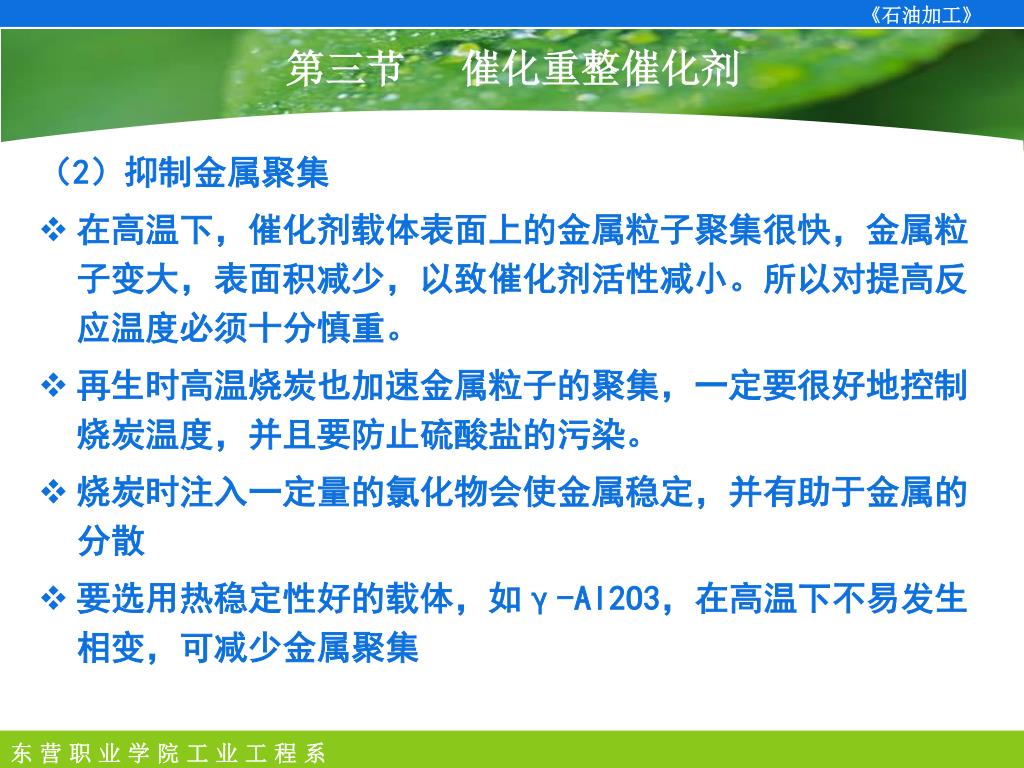 《石油加工》

第三节　催化重整催化剂

（2）抑制金属聚集

❖ 在高温下，催化剂载体表面上的金属粒子聚集很快，金属粒子变大，表面积减少，以致催化剂活性减小。所以对提高反应温度必须十分慎重。

❖ 再生时高温烧炭也加速金属粒子的聚集，一定要很好地控制烧炭温度，并且要防止硫酸盐的污染。

❖ 烧炭时注入一定量的氯化物会使金属稳定，并有助于金属的分散

❖ 要选用热稳定性好的载体，如γ-Al2O3，在高温下不易发生相变，可减少金属聚集

东营职业学院工业工程系